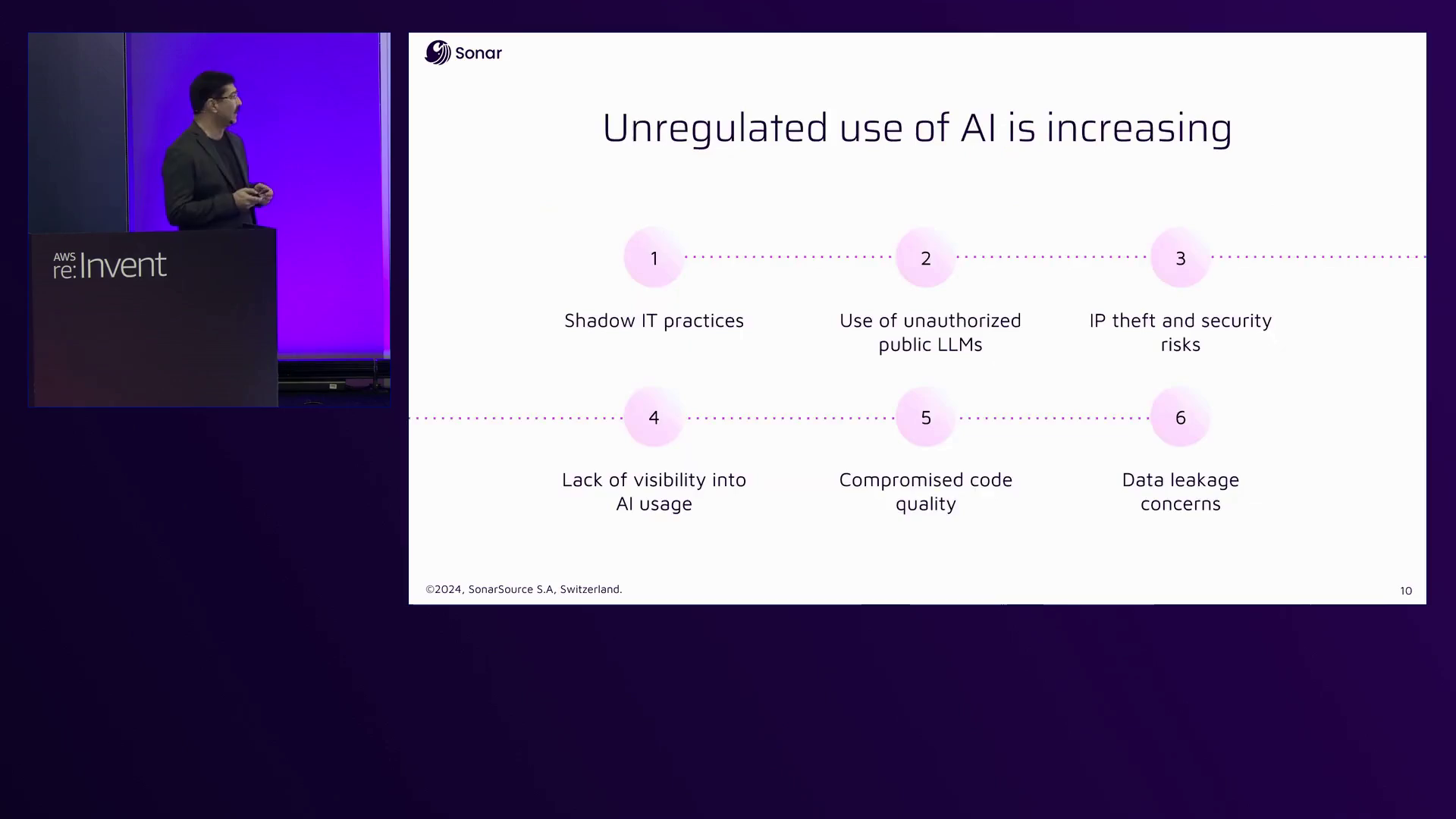 AWS re:Invent

Sonar

Unregulated use of AI is increasing

1

Shadow IT practices

2

Use of unauthorized public LLMs

3

IP theft and security risks

4

Lack of visibility into AI usage

5

Compromised code quality

6

Data leakage concerns

©2024, SonarSource S.A, Switzerland.

10